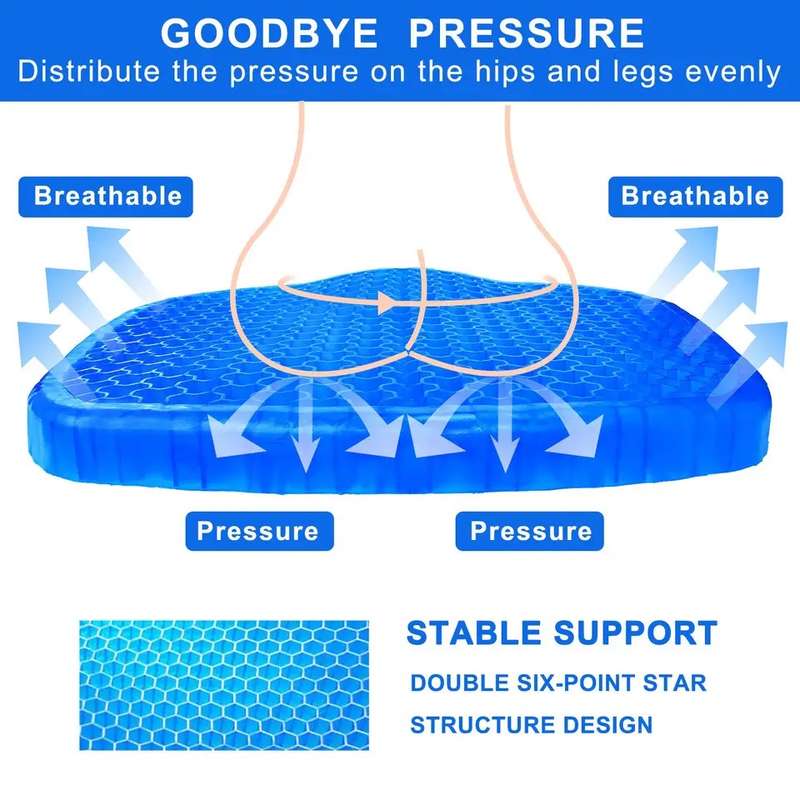 GOODBYE PRESSURE
Distribute the pressure on the hips and legs evenly

Breathable

Breathable

Pressure

Pressure

STABLE SUPPORT
DOUBLE SIX-POINT STAR
STRUCTURE DESIGN